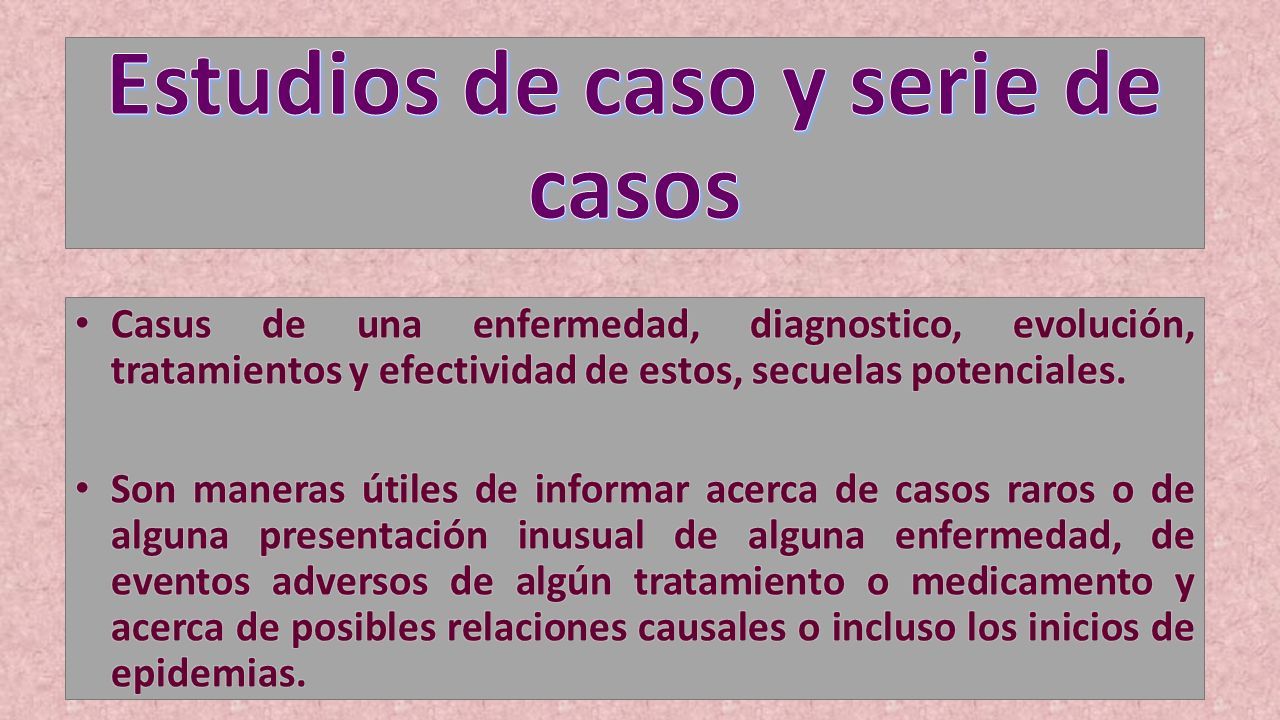 Estudios de caso y serie de casos

• Casus de una enfermedad, diagnostico, evolución, tratamientos y efectividad de estos, secuelas potenciales.

• Son maneras útiles de informar acerca de casos raros o de alguna presentación inusual de alguna enfermedad, de eventos adversos de algún tratamiento o medicamento y acerca de posibles relaciones causales o incluso los inicios de epidemias.